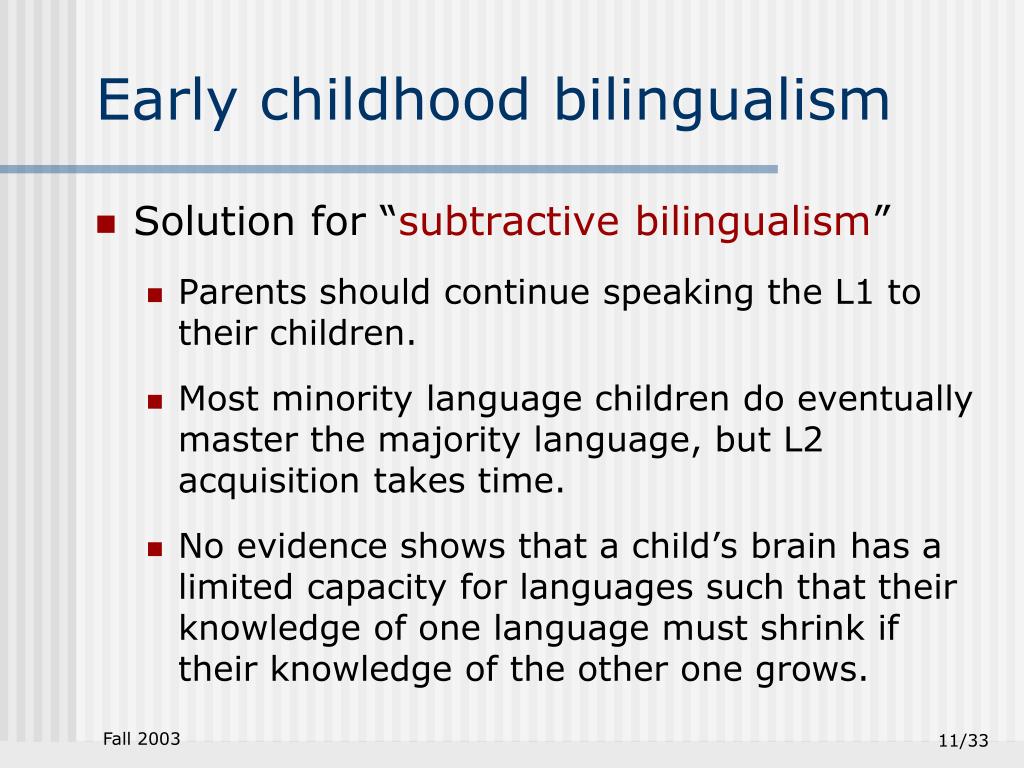 Early childhood bilingualism

Solution for “subtractive bilingualism”

Parents should continue speaking the L1 to their children.

Most minority language children do eventually master the majority language, but L2 acquisition takes time.

No evidence shows that a child’s brain has a limited capacity for languages such that their knowledge of one language must shrink if their knowledge of the other one grows.

Fall 2003

11/33